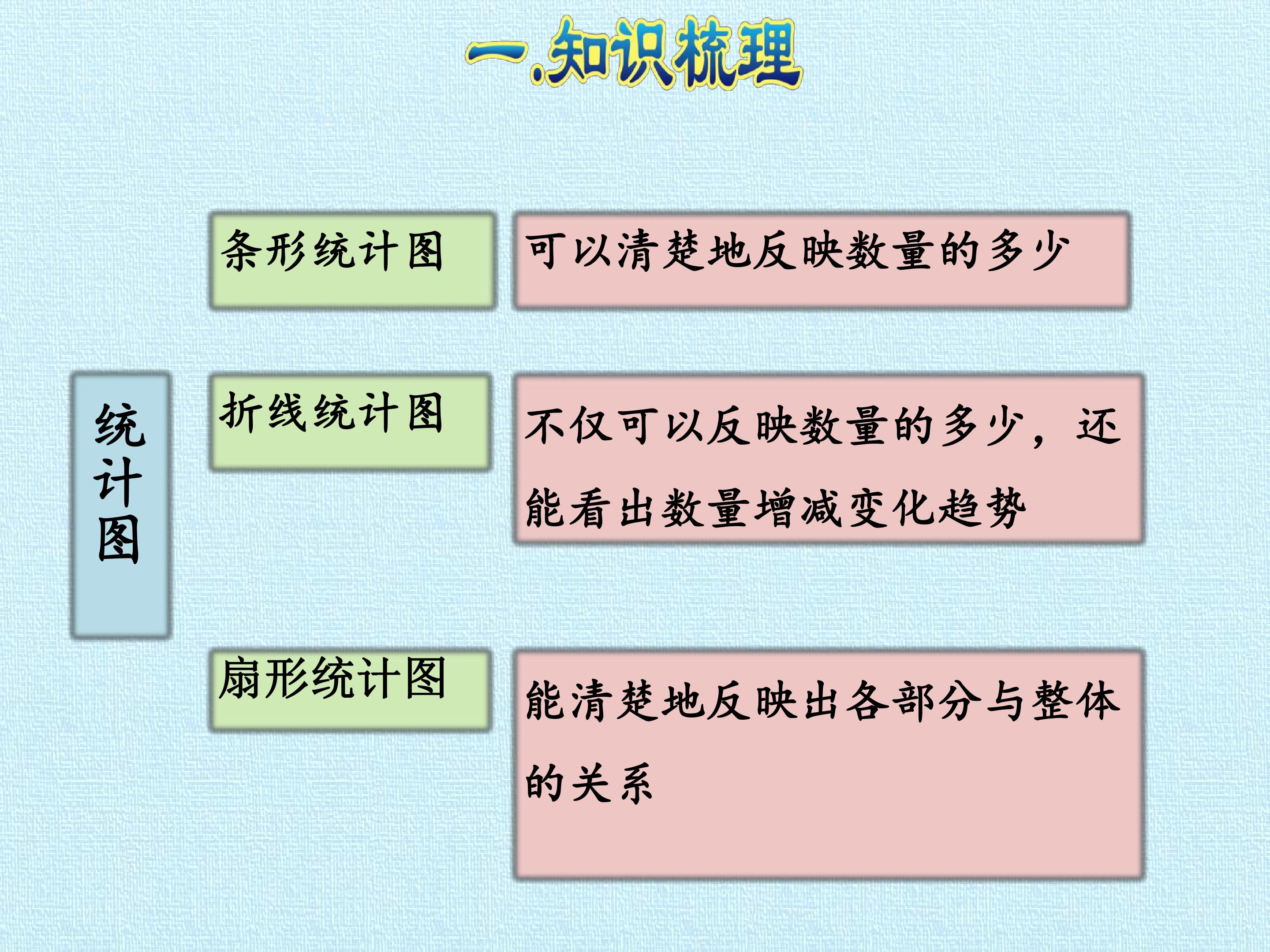 一.知识梳理

统计图

条形统计图

可以清楚地反映数量的多少

折线统计图

不仅可以反映数量的多少，还能看出数量增减变化趋势

扇形统计图

能清楚地反映出各部分与整体的关系